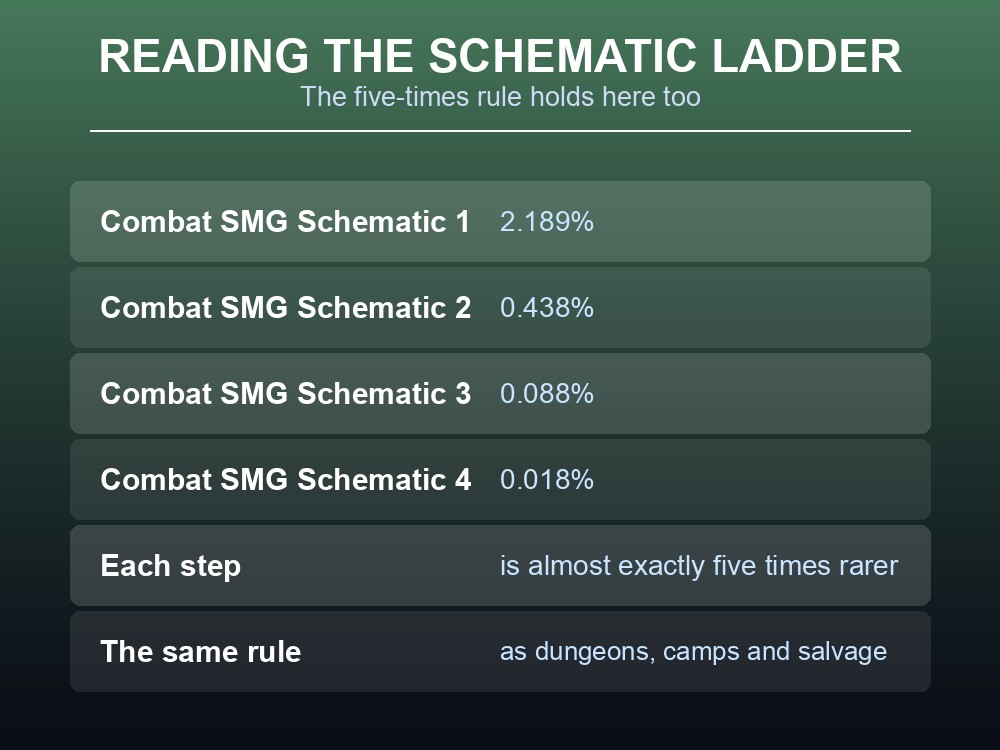 READING THE SCHEMATIC LADDER

The five-times rule holds here too

| | |
|---|---|
| Combat SMG Schematic 1 | 2.189% |
| Combat SMG Schematic 2 | 0.438% |
| Combat SMG Schematic 3 | 0.088% |
| Combat SMG Schematic 4 | 0.018% |
| Each step | is almost exactly five times rarer |
| The same rule | as dungeons, camps and salvage |